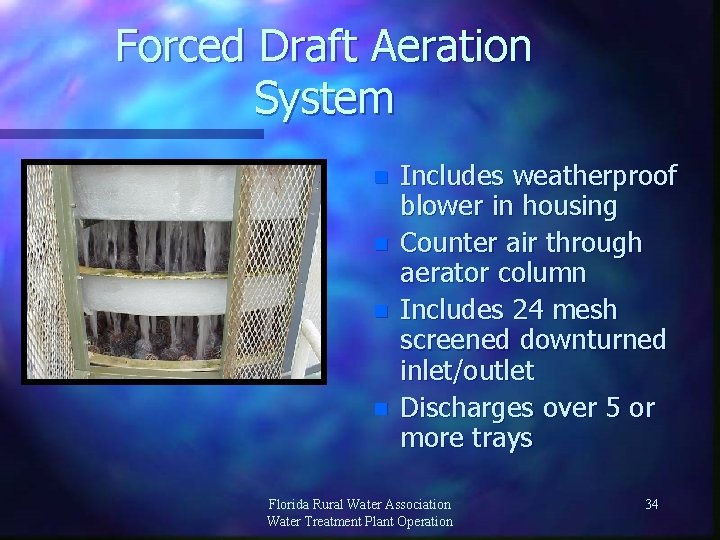 Forced Draft Aeration System

- Includes weatherproof blower in housing
- Counter air through aerator column
- Includes 24 mesh screened downturned inlet/outlet
- Discharges over 5 or more trays

Florida Rural Water Association
Water Treatment Plant Operation

34